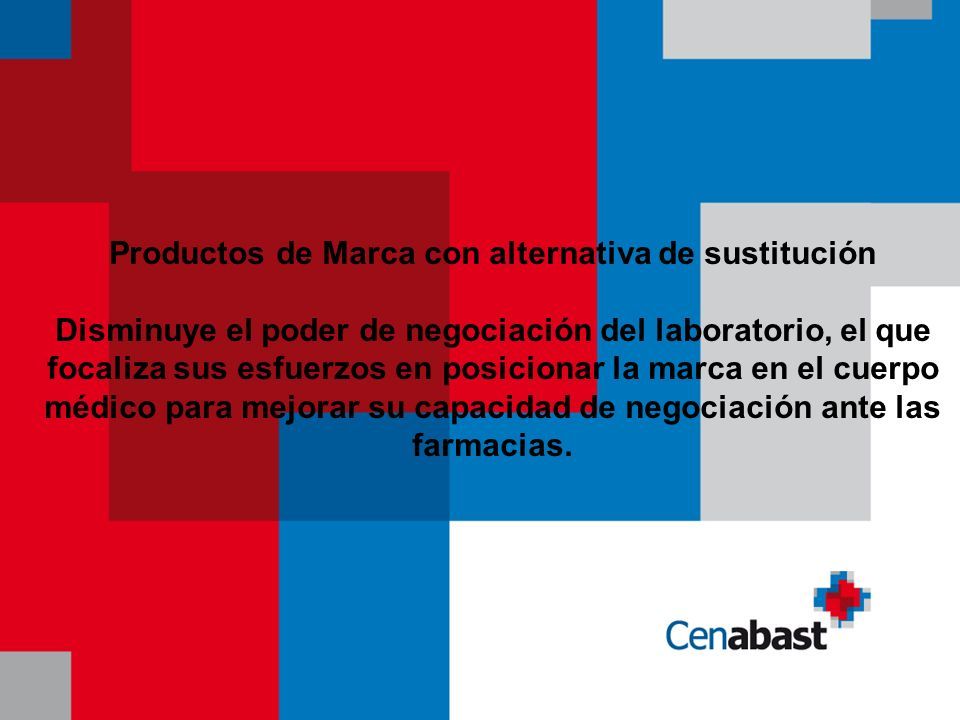 Productos de Marca con alternativa de sustitución

Disminuye el poder de negociación del laboratorio, el que focaliza sus esfuerzos en posicionar la marca en el cuerpo médico para mejorar su capacidad de negociación ante las farmacias.

Cenabast